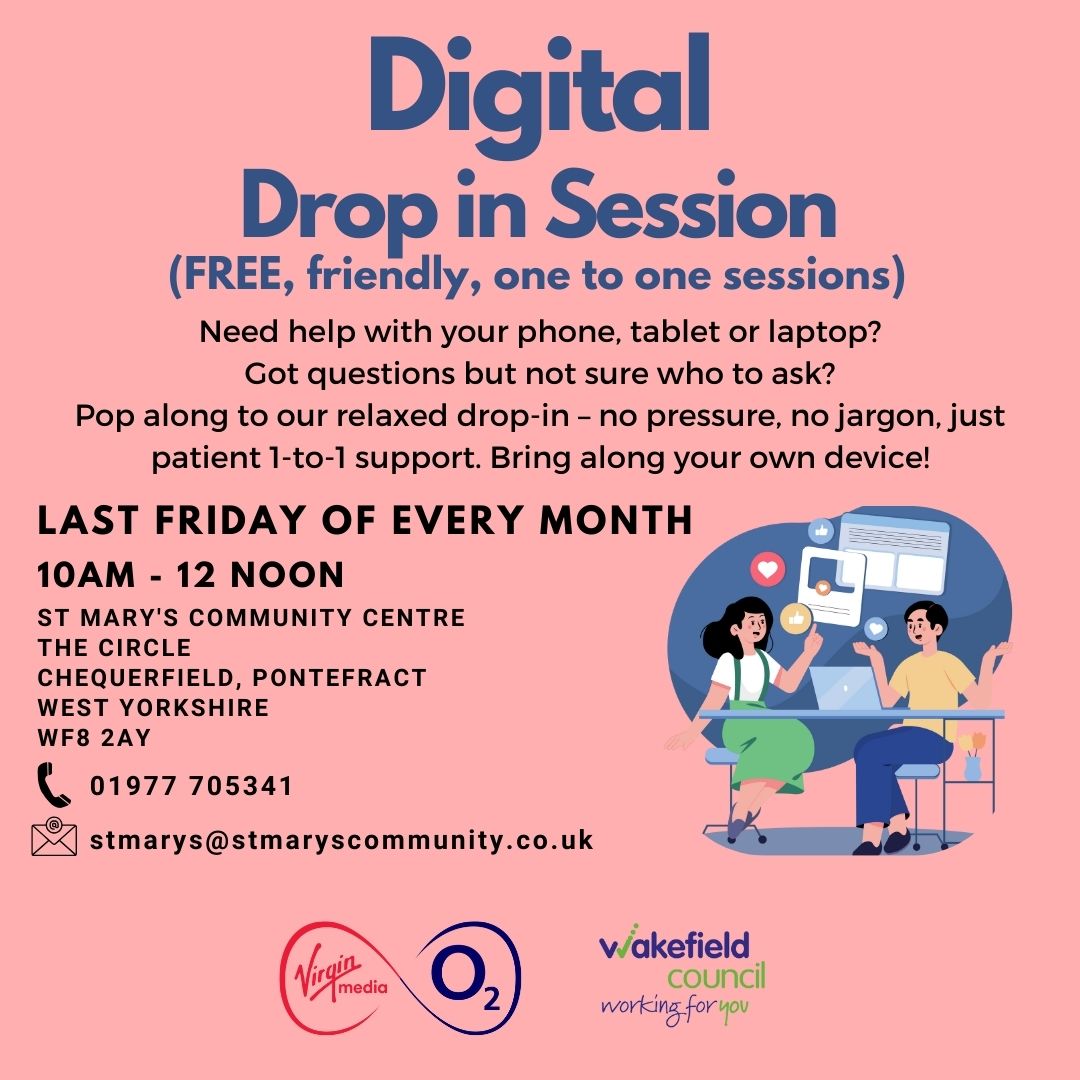 Digital
Drop in Session
(FREE, friendly, one to one sessions)

Need help with your phone, tablet or laptop?
Got questions but not sure who to ask?
Pop along to our relaxed drop-in – no pressure, no jargon, just patient 1-to-1 support. Bring along your own device!

LAST FRIDAY OF EVERY MONTH
10AM - 12 NOON
ST MARY'S COMMUNITY CENTRE
THE CIRCLE
CHEQUERFIELD, PONTEFRACT
WEST YORKSHIRE
WF8 2AY

01977 705341
stmarys@stmaryscommunity.co.uk

Virgin media $O_2$

wakefield council
working for you